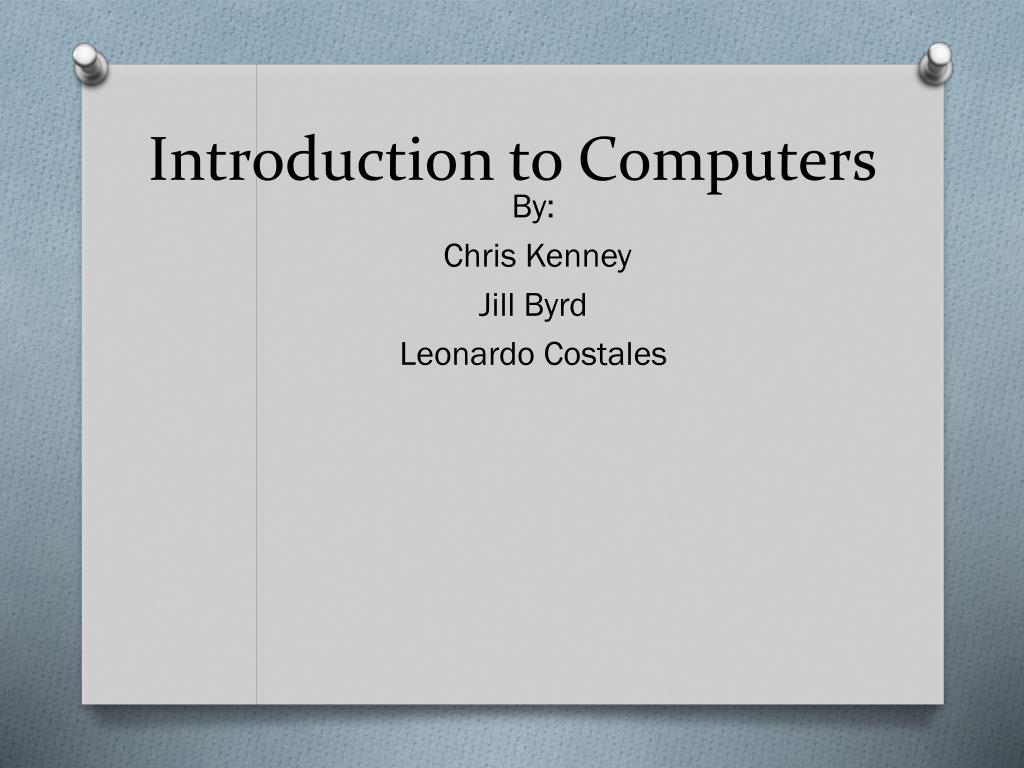 Introduction to Computers

By:

Chris Kenney

Jill Byrd

Leonardo Costales